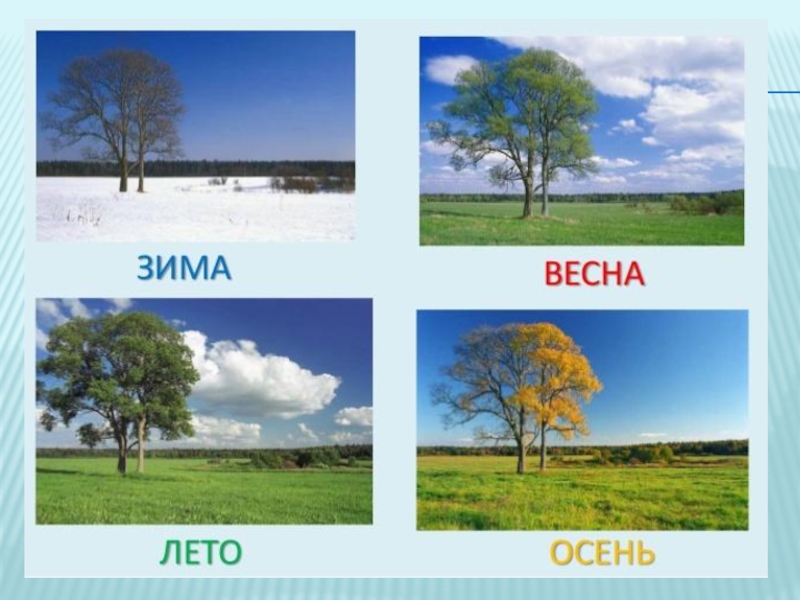 ЗИМА

ВЕСНА

ЛЕТО

ОСЕНЬ